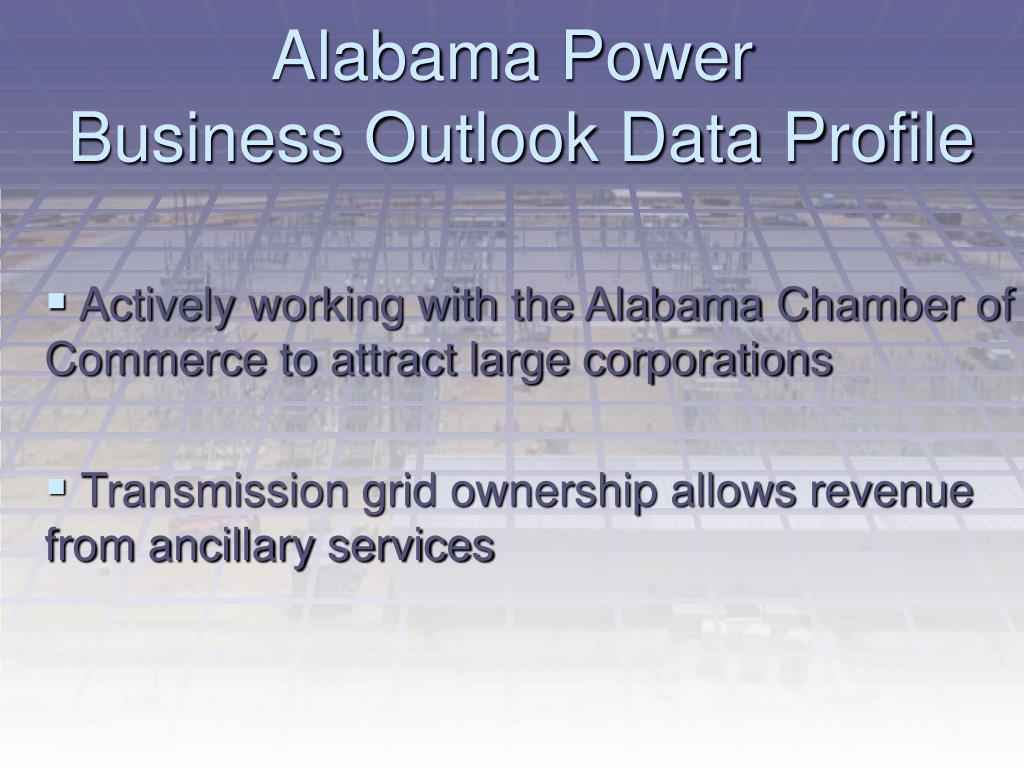 Alabama Power
Business Outlook Data Profile

▪ Actively working with the Alabama Chamber of Commerce to attract large corporations

▪ Transmission grid ownership allows revenue from ancillary services